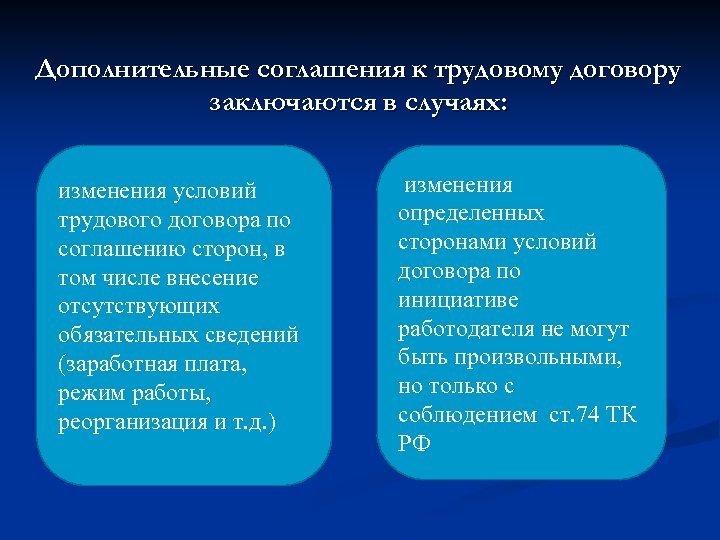 Дополнительные соглашения к трудовому договору заключаются в случаях:

изменения условий трудового договора по соглашению сторон, в том числе внесение отсутствующих обязательных сведений (заработная плата, режим работы, реорганизация и т.д.)

изменения определенных сторонами условий договора по инициативе работодателя не могут быть произвольными, но только с соблюдением ст.74 ТК РФ